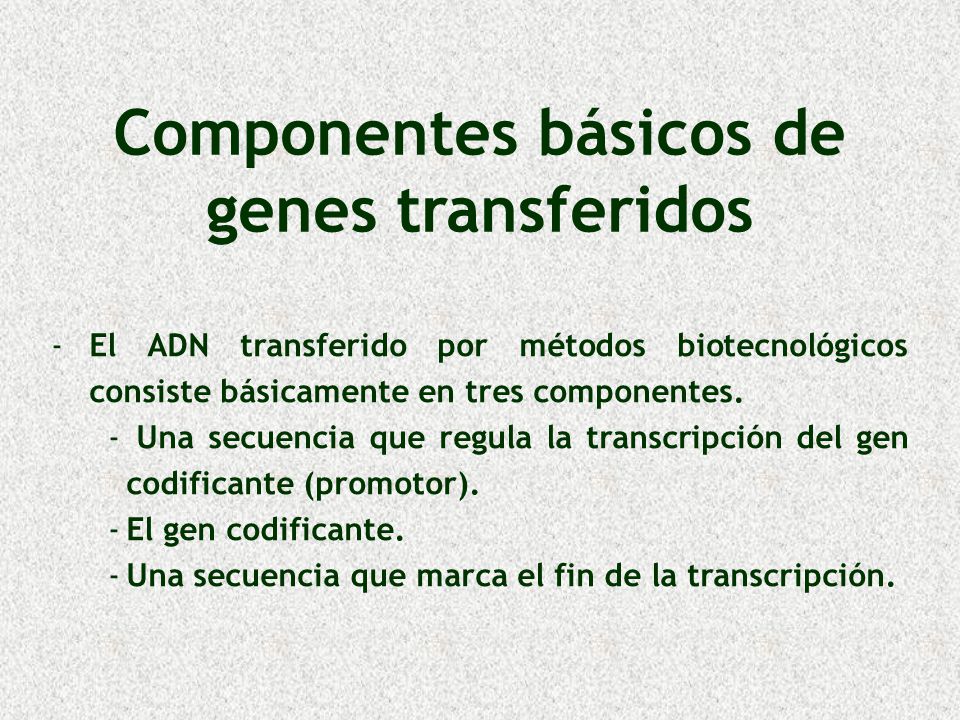 Componentes básicos de genes transferidos

- El ADN transferido por métodos biotecnológicos consiste básicamente en tres componentes.
  - Una secuencia que regula la transcripción del gen codificante (promotor).
  - El gen codificante.
  - Una secuencia que marca el fin de la transcripción.